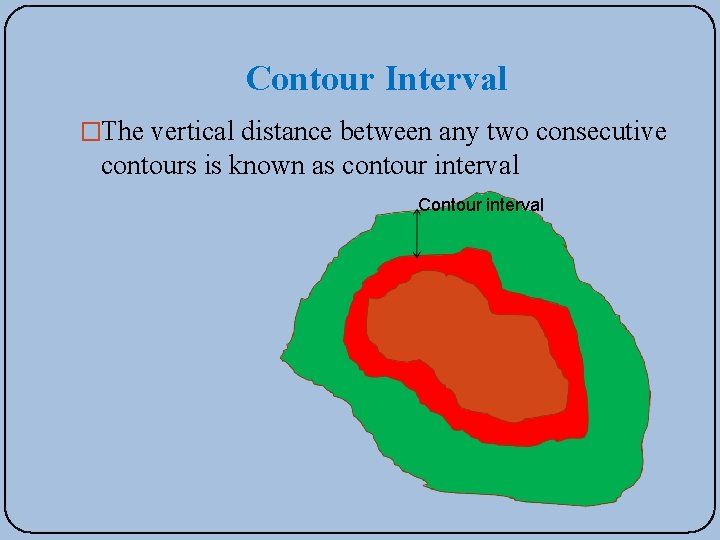 Contour Interval

□The vertical distance between any two consecutive contours is known as contour interval

Contour interval